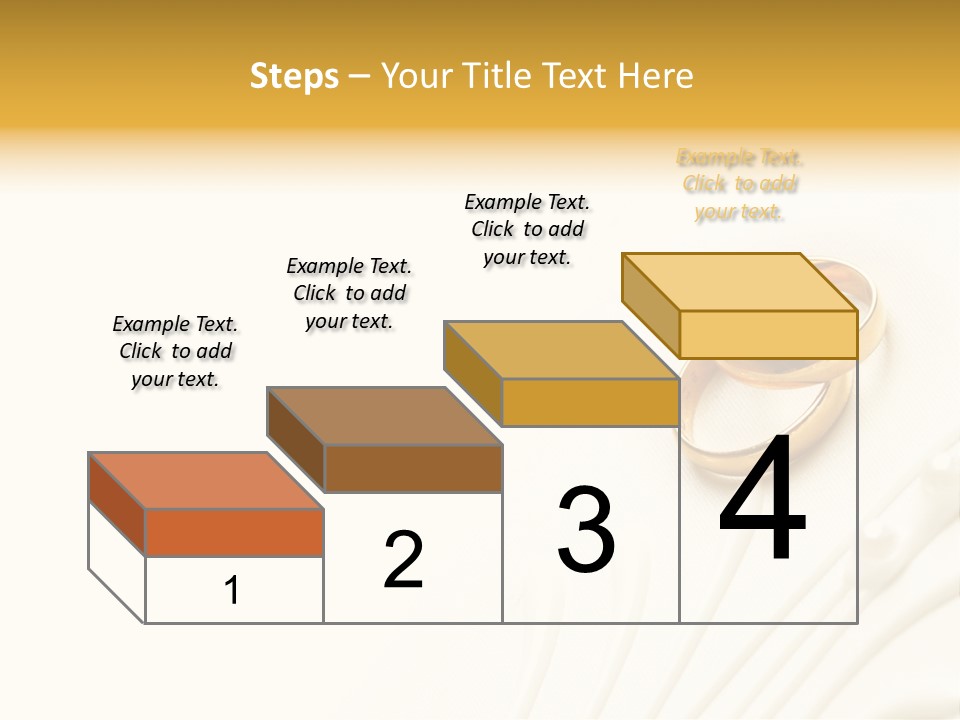 Steps – Your Title Text Here

Example Text. Click to add your text.

Example Text. Click to add your text.

Example Text. Click to add your text.

Example Text. Click to add your text.

1

2

3

4